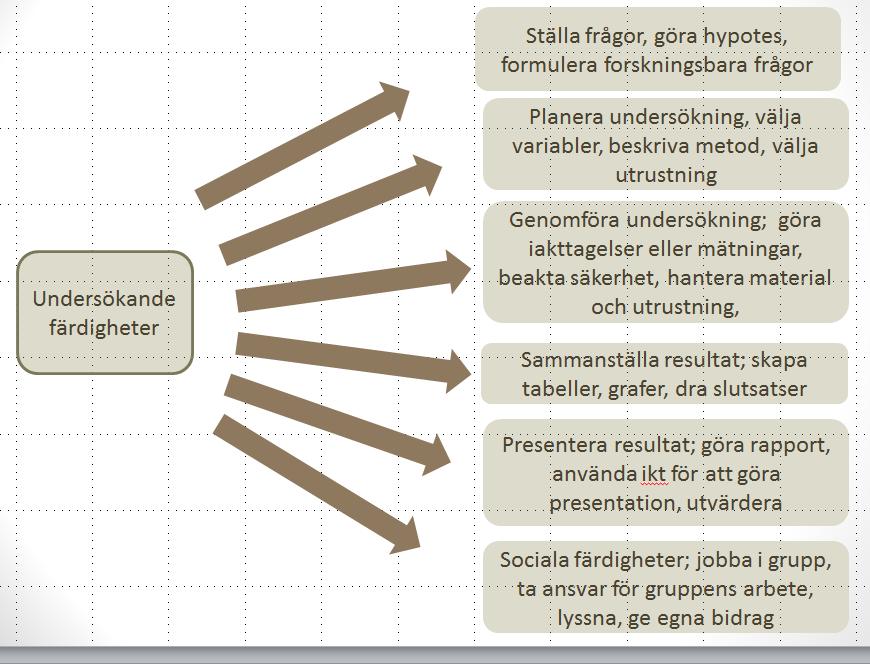 Undersökande färdigheter

Ställa frågor, göra hypotes, formulera forskningsbara frågor

Planera undersökning, välja variabler, beskriva metod, välja utrustning

Genomföra undersökning; göra iakttagelser eller mätningar, beakta säkerhet, hantera material och utrustning,

Sammanställa resultat; skapa tabeller, grafer, dra slutsatser

Presentera resultat; göra rapport, använda ikt för att göra presentation, utvärdera

Sociala färdigheter; jobba i grupp, ta ansvar för gruppens arbete, lyssna, ge egna bidrag